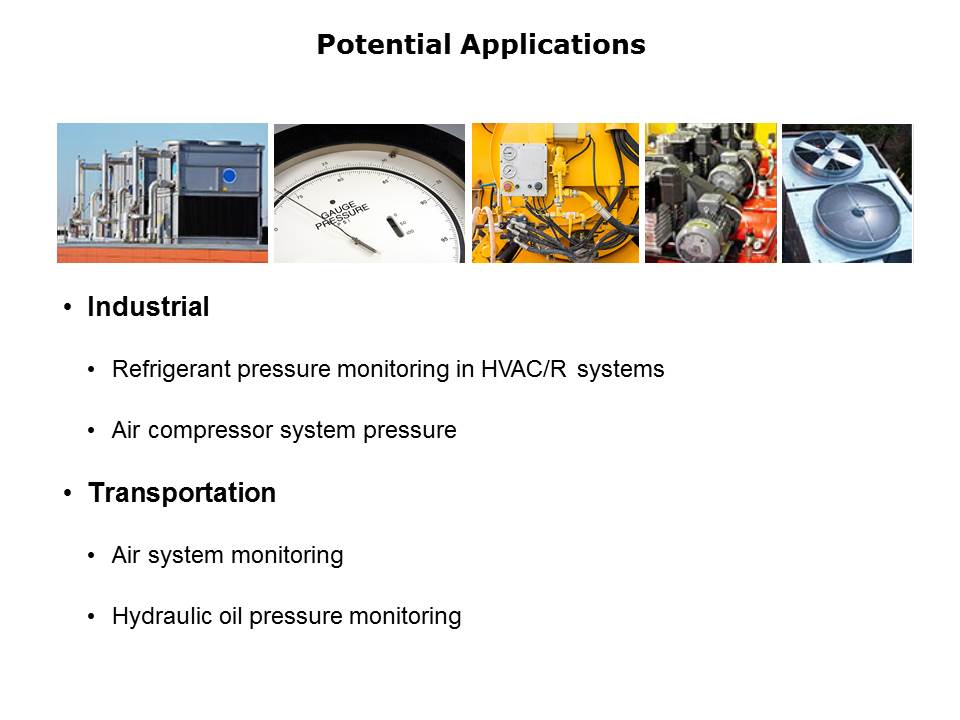 Potential Applications

GAUGE PRESSURE

• Industrial

• Refrigerant pressure monitoring in HVAC/R systems

• Air compressor system pressure

• Transportation

• Air system monitoring

• Hydraulic oil pressure monitoring